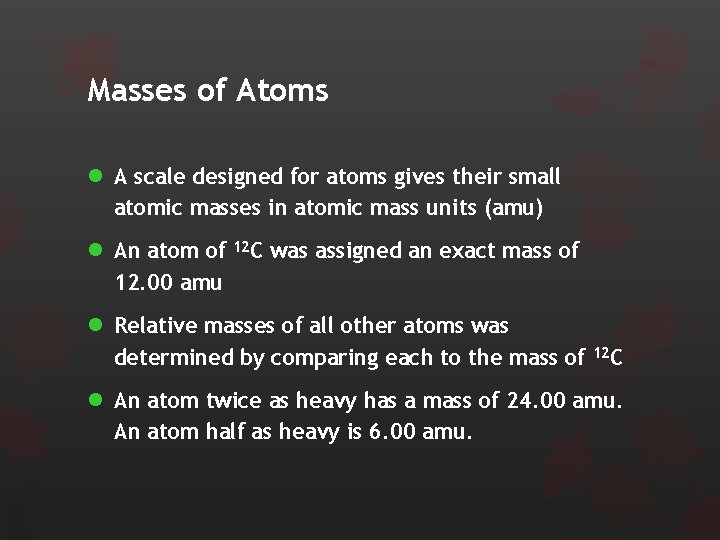 Masses of Atoms

- A scale designed for atoms gives their small atomic masses in atomic mass units (amu)
- An atom of $^{12}C$ was assigned an exact mass of 12.00 amu
- Relative masses of all other atoms was determined by comparing each to the mass of $^{12}C$
- An atom twice as heavy has a mass of 24.00 amu. An atom half as heavy is 6.00 amu.